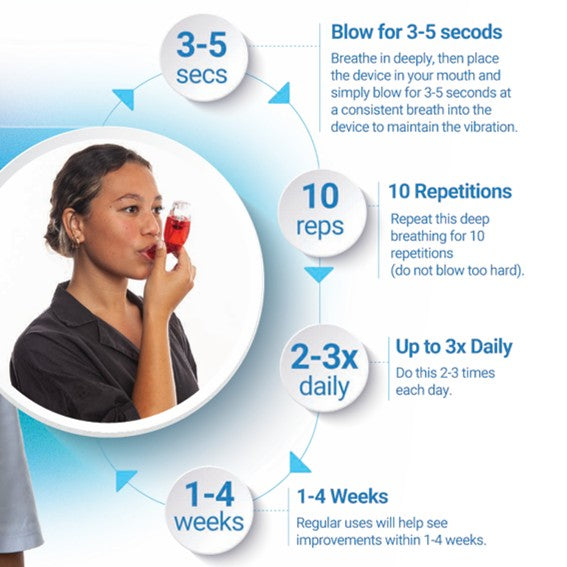 3-5
secs

Blow for 3-5 secods

Breathe in deeply, then place the device in your mouth and simply blow for 3-5 seconds at a consistent breath into the device to maintain the vibration.

10
reps

10 Repetitions

Repeat this deep breathing for 10 repetitions (do not blow too hard).

2-3x
daily

Up to 3x Daily

Do this 2-3 times each day.

1-4
weeks

1-4 Weeks

Regular uses will help see improvements within 1-4 weeks.